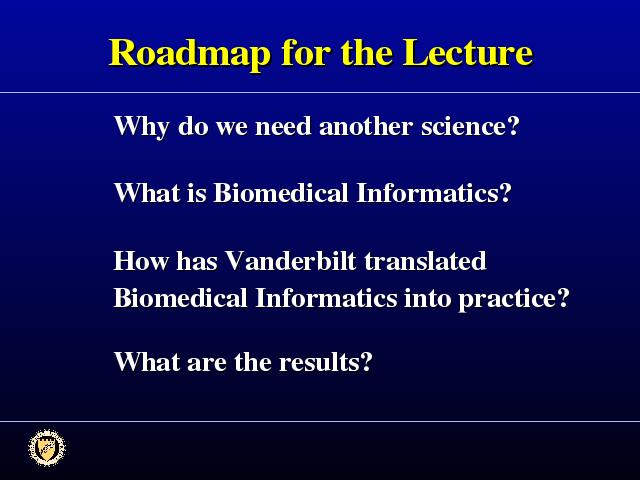 Roadmap for the Lecture

Why do we need another science?

What is Biomedical Informatics?

How has Vanderbilt translated Biomedical Informatics into practice?

What are the results?